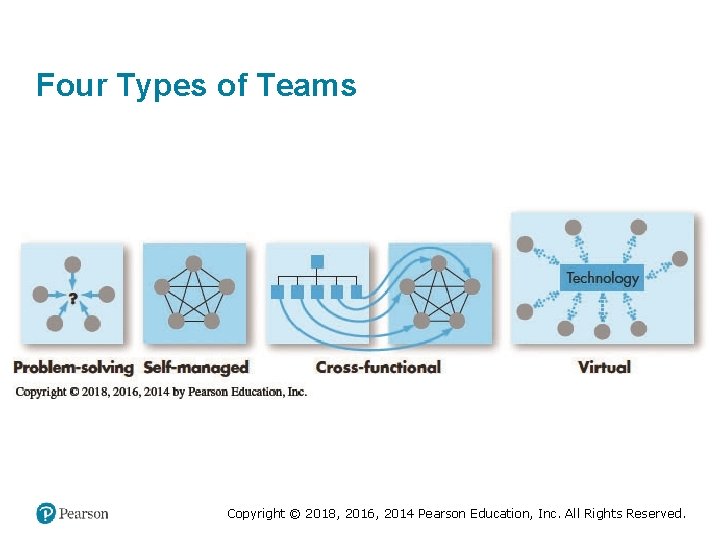 Four Types of Teams

?

Technology

Problem-solving Self-managed Cross-functional Virtual

Copyright © 2018, 2016, 2014 by Pearson Education, Inc.

Pearson

Copyright © 2018, 2016, 2014 Pearson Education, Inc. All Rights Reserved.